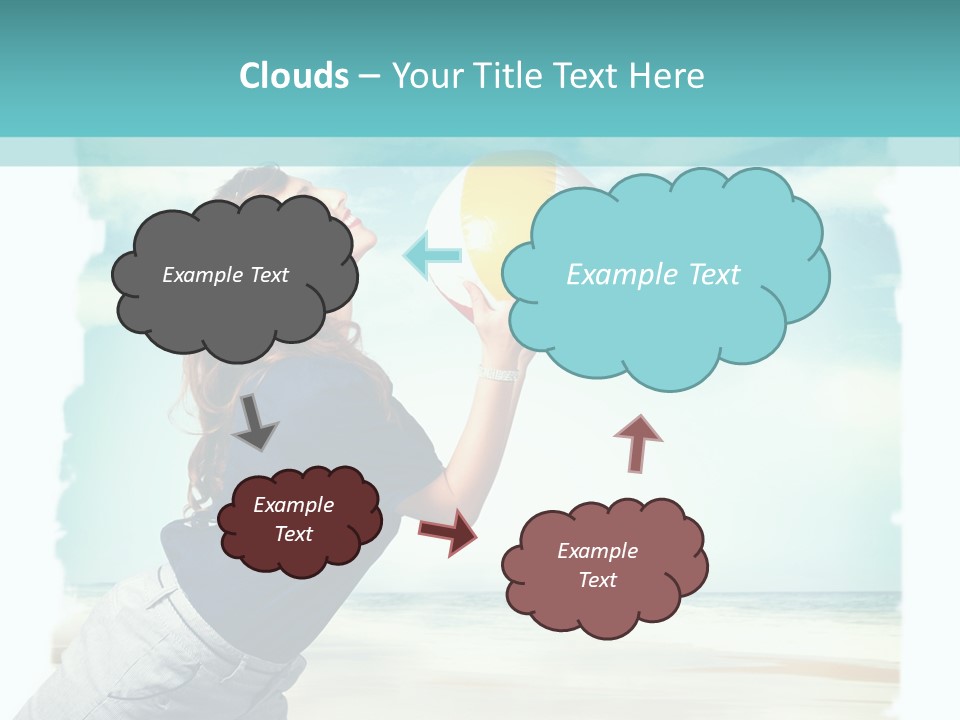 Clouds – Your Title Text Here

Example Text

Example Text

Example Text

Example Text